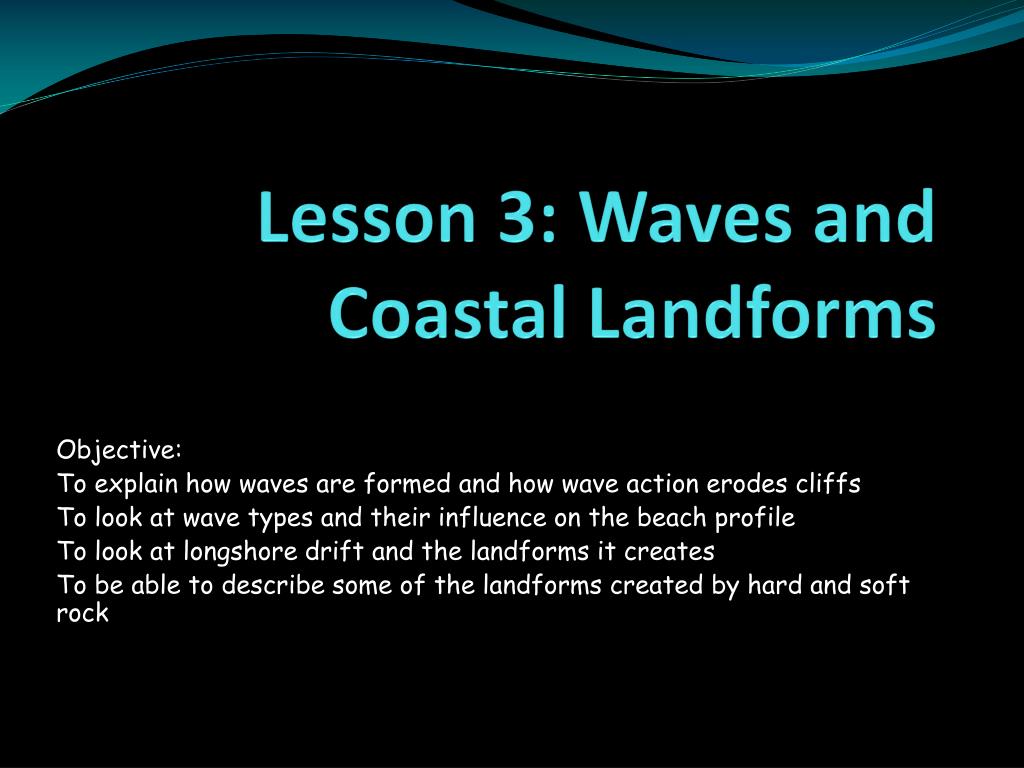 Lesson 3: Waves and Coastal Landforms

Objective:
To explain how waves are formed and how wave action erodes cliffs
To look at wave types and their influence on the beach profile
To look at longshore drift and the landforms it creates
To be able to describe some of the landforms created by hard and soft rock